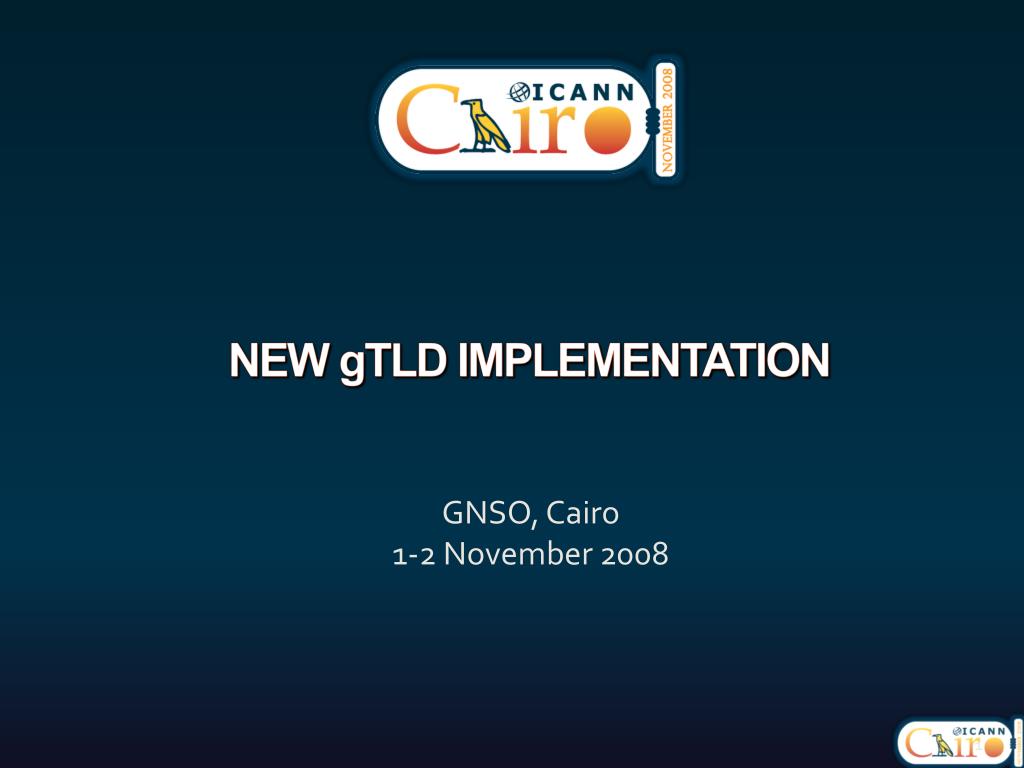 ICANN
Cairo
NOVEMBER 2008

NEW gTLD IMPLEMENTATION

GNSO, Cairo
1-2 November 2008

ICANN
Cairo